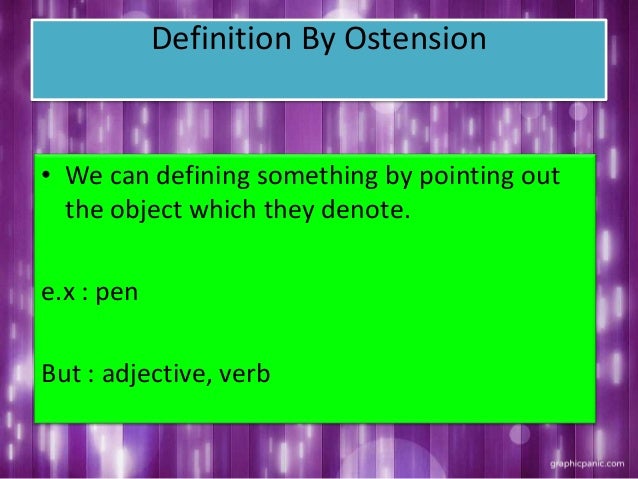 Definition By Ostension

• We can defining something by pointing out the object which they denote.

e.x : pen

But : adjective, verb

graphicpanic.com